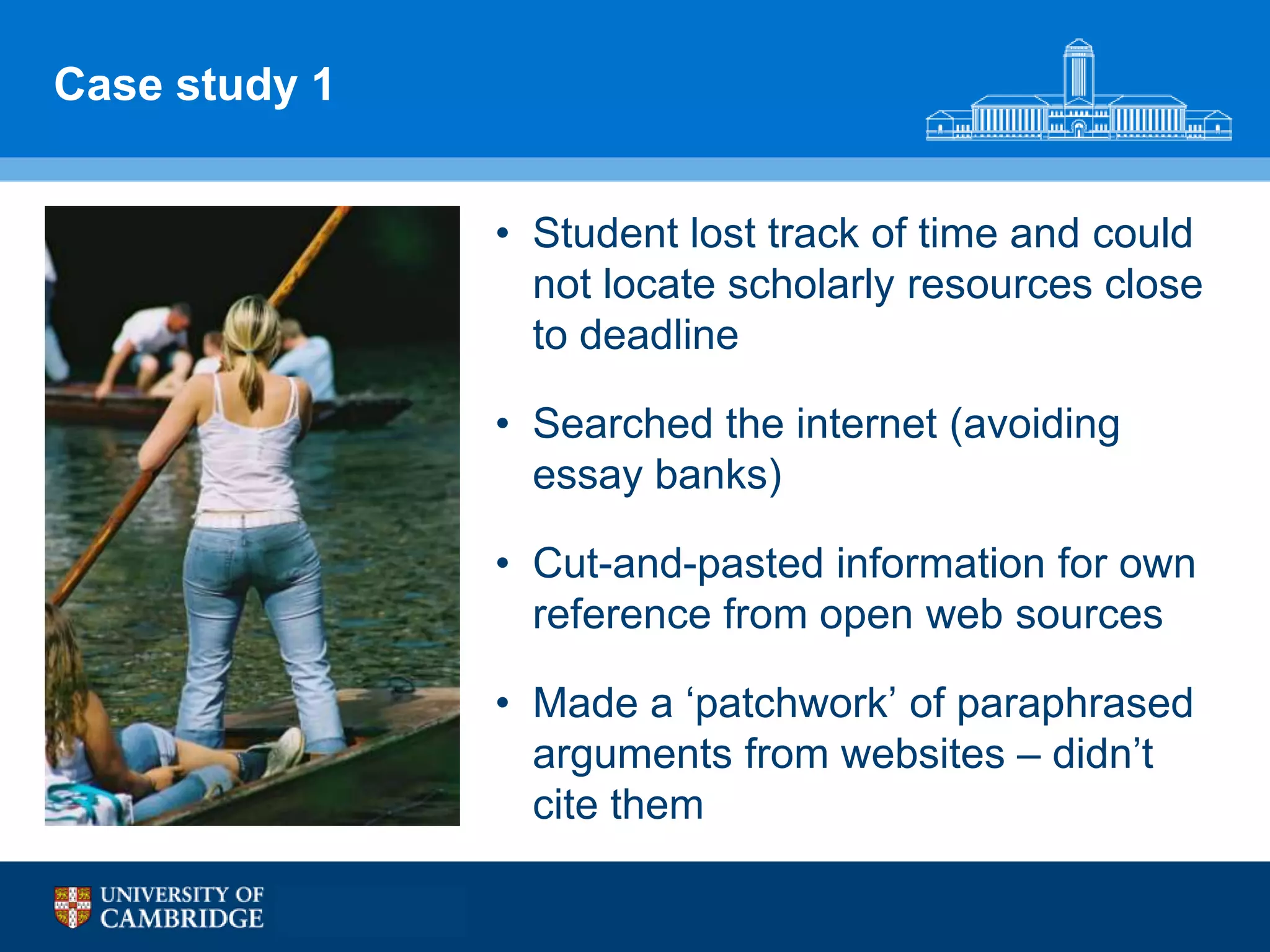 Case study 1

• Student lost track of time and could not locate scholarly resources close to deadline

• Searched the internet (avoiding essay banks)

• Cut-and-pasted information for own reference from open web sources

• Made a ‘patchwork’ of paraphrased arguments from websites – didn’t cite them

UNIVERSITY OF CAMBRIDGE